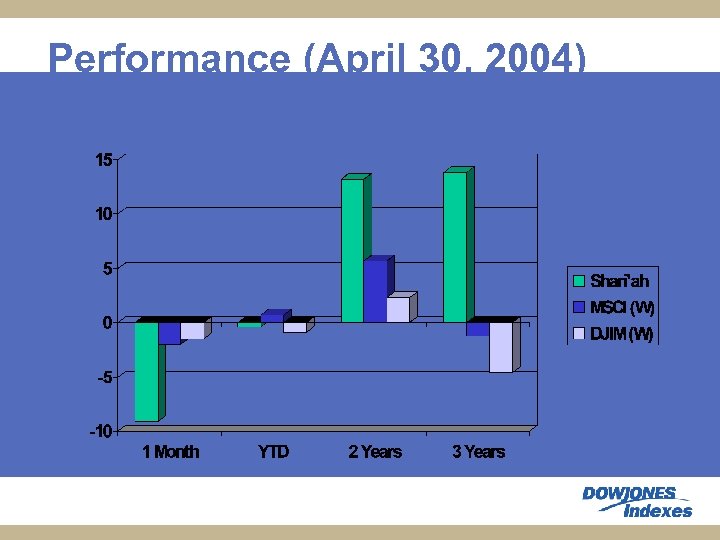 Performance (April 30, 2004)

15
10
5
0
-5
-10

1 Month
YTD
2 Years
3 Years

Shari'ah
MSCI (W)
DJIM (W)

DOWJONES
Indexes